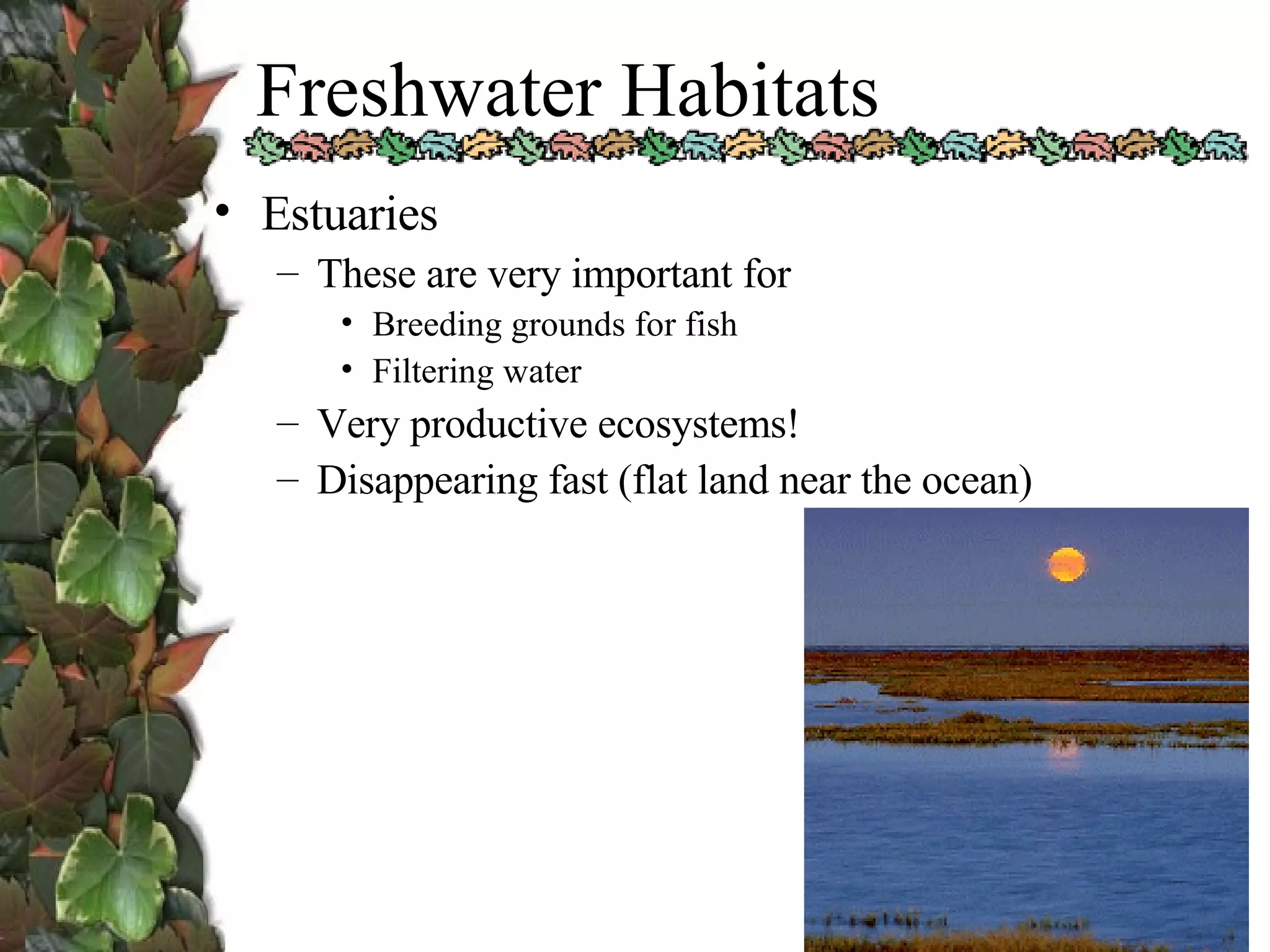 Freshwater Habitats

• Estuaries
– These are very important for
• Breeding grounds for fish
• Filtering water
– Very productive ecosystems!
– Disappearing fast (flat land near the ocean)